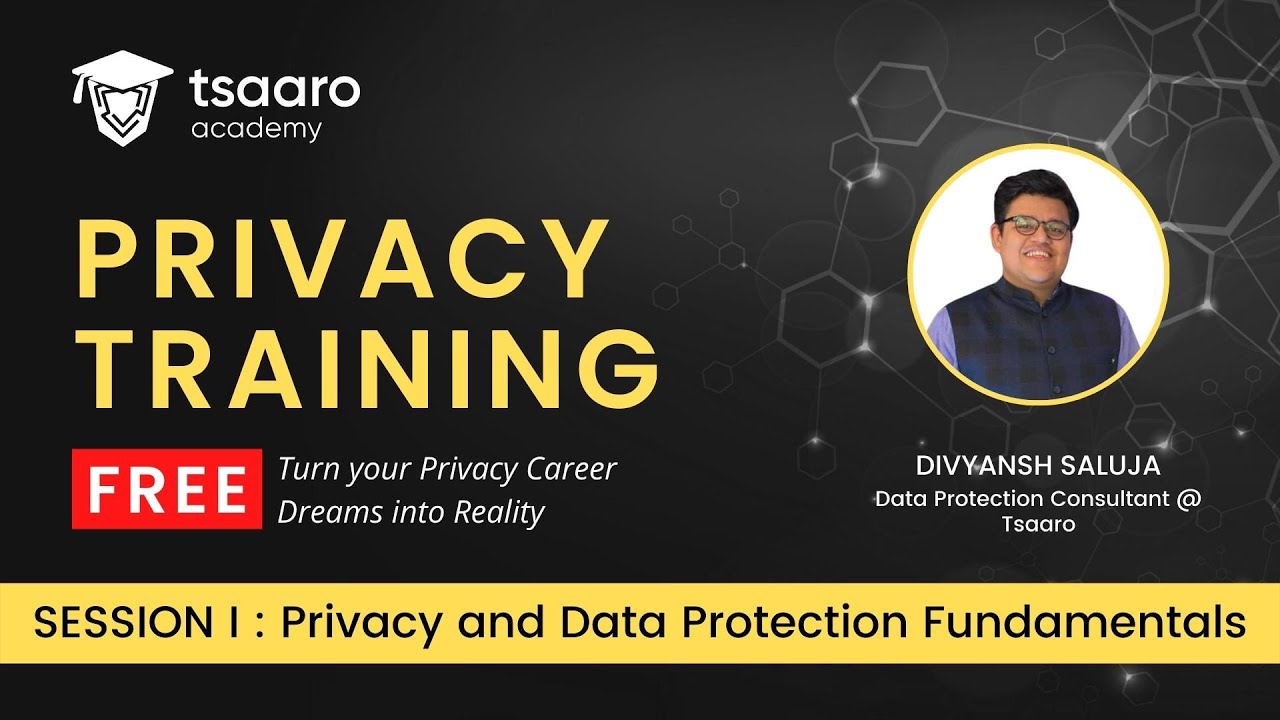 tsaaro
academy

PRIVACY TRAINING

FREE

Turn your Privacy Career Dreams into Reality

DIVYANSH SALUJA
Data Protection Consultant @ Tsaaro

SESSION I : Privacy and Data Protection Fundamentals